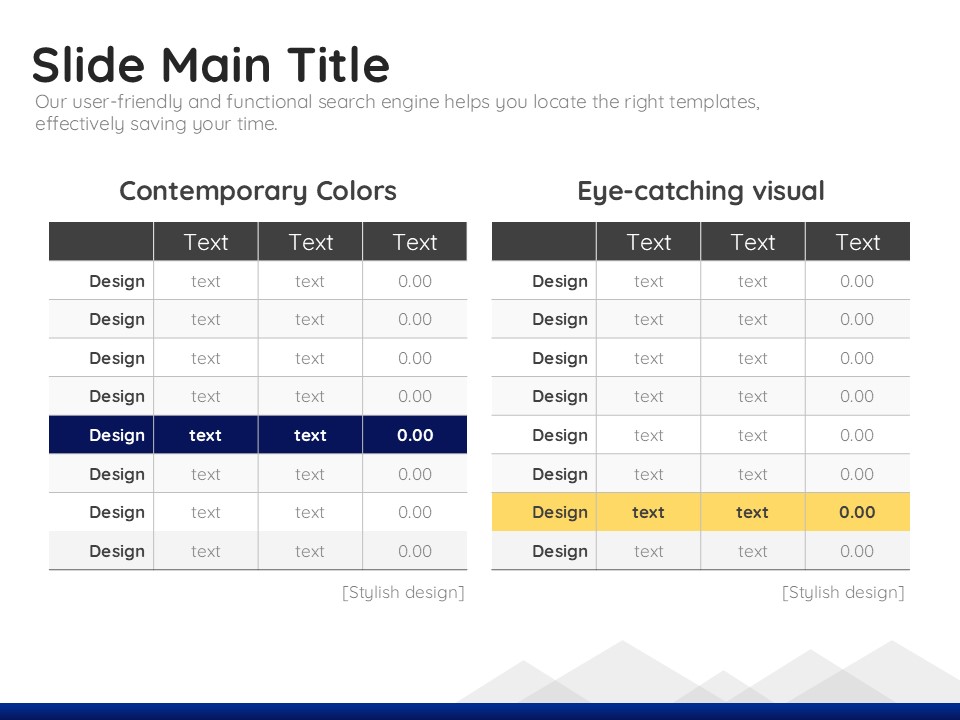 Slide Main Title

Our user-friendly and functional search engine helps you locate the right templates, effectively saving your time.

Contemporary Colors

| | Text | Text | Text |
|---|---|---|---|
| Design | text | text | 0.00 |
| Design | text | text | 0.00 |
| Design | text | text | 0.00 |
| Design | text | text | 0.00 |
| Design | text | text | 0.00 |
| Design | text | text | 0.00 |
| Design | text | text | 0.00 |
| Design | text | text | 0.00 |

[Stylish design]

Eye-catching visual

| | Text | Text | Text |
|---|---|---|---|
| Design | text | text | 0.00 |
| Design | text | text | 0.00 |
| Design | text | text | 0.00 |
| Design | text | text | 0.00 |
| Design | text | text | 0.00 |
| Design | text | text | 0.00 |
| Design | text | text | 0.00 |
| Design | text | text | 0.00 |

[Stylish design]